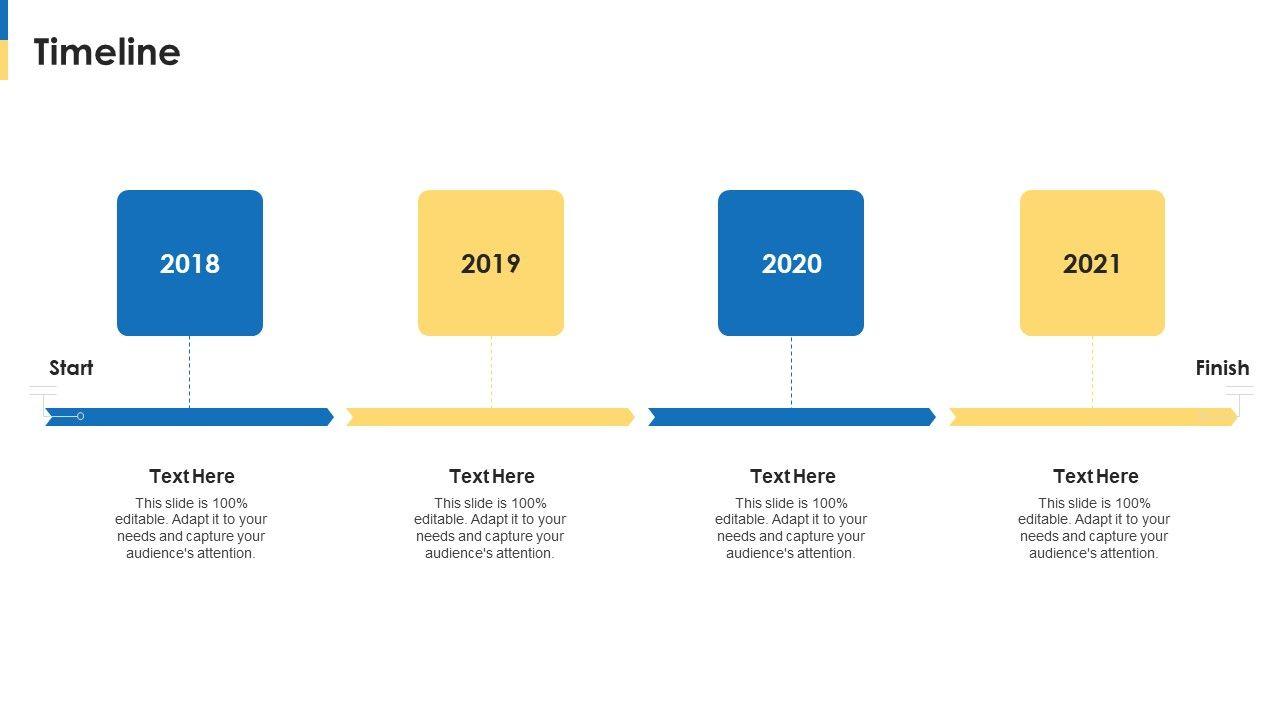 Timeline

2018

2019

2020

2021

Start

Finish

Text Here

This slide is 100% editable. Adapt it to your needs and capture your audience's attention.

Text Here

This slide is 100% editable. Adapt it to your needs and capture your audience's attention.

Text Here

This slide is 100% editable. Adapt it to your needs and capture your audience's attention.

Text Here

This slide is 100% editable. Adapt it to your needs and capture your audience's attention.